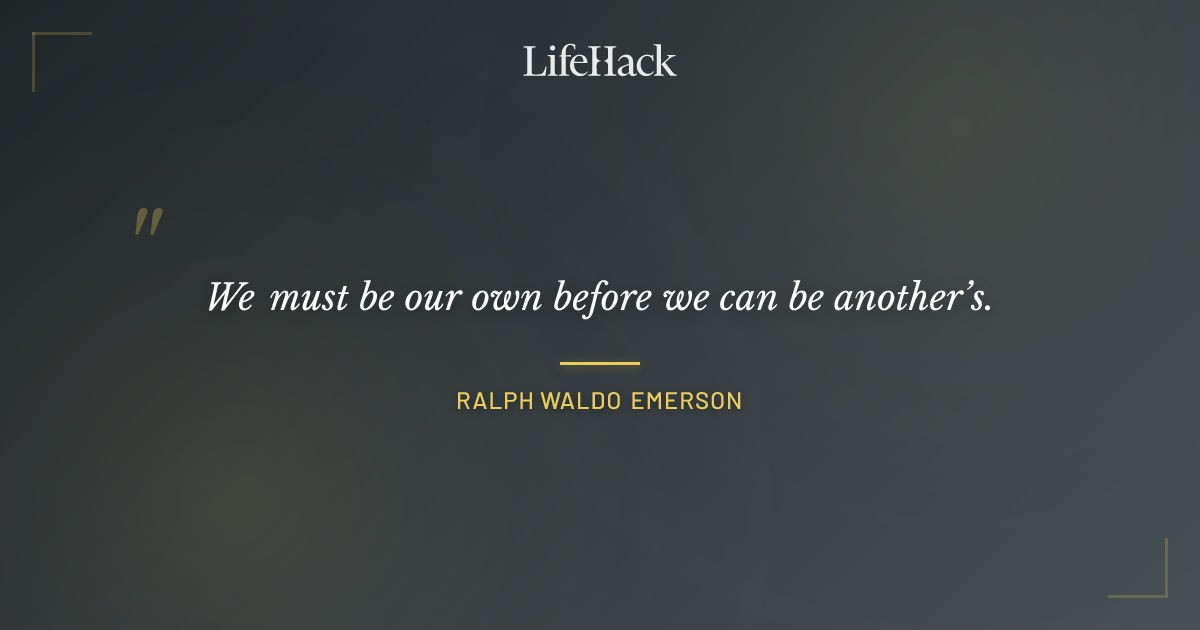 LifeHack

"

We must be our own before we can be another's.

RALPH WALDO EMERSON